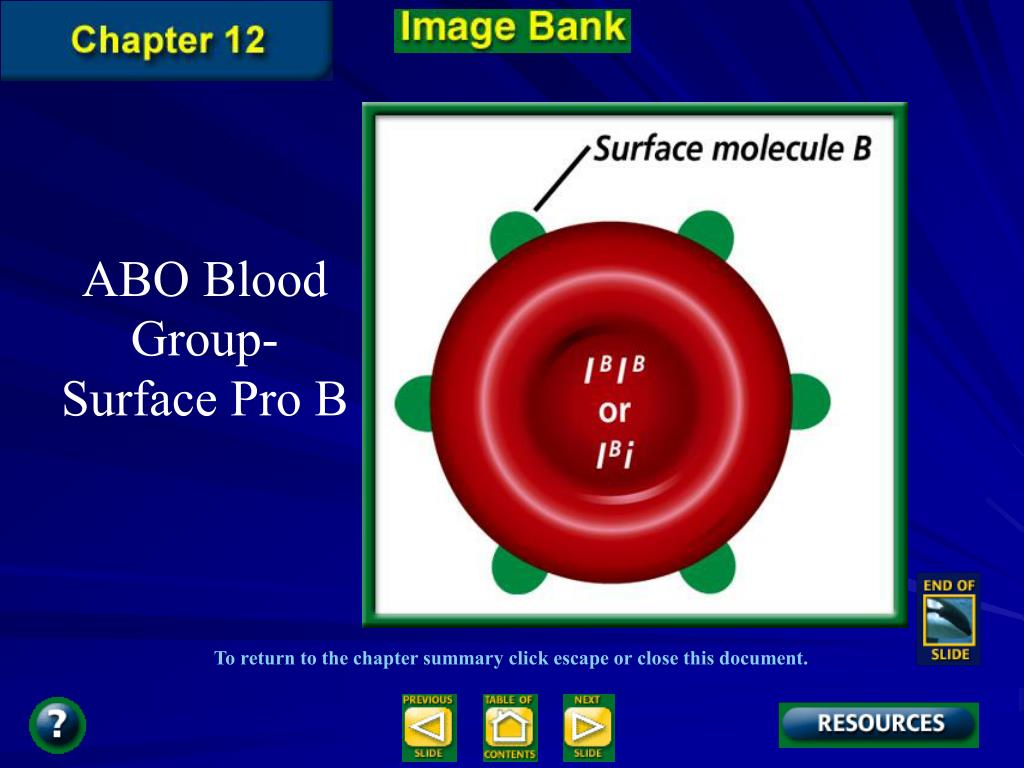 Chapter 12

Image Bank

ABO Blood Group- Surface Pro B

Surface molecule B

$I^B I^B$
or
$I^B i$

END OF SLIDE

To return to the chapter summary click escape or close this document.

?

PREVIOUS SLIDE

TABLE OF CONTENTS

NEXT SLIDE

RESOURCES